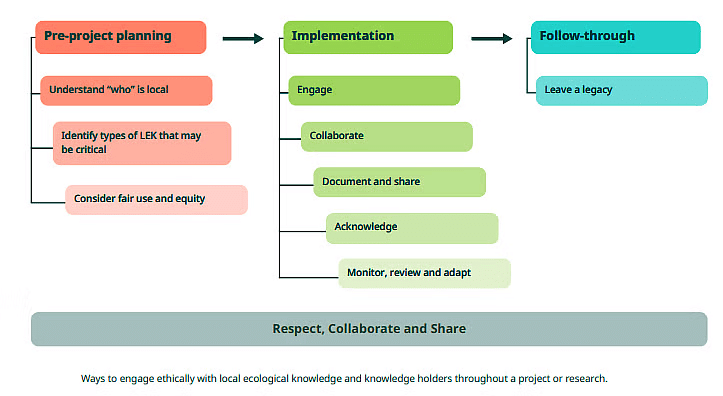 Pre-project planning

Understand "who" is local

Identify types of LEK that may be critical

Consider fair use and equity

Implementation

Engage

Collaborate

Document and share

Acknowledge

Monitor, review and adapt

Follow-through

Leave a legacy

Respect, Collaborate and Share

Ways to engage ethically with local ecological knowledge and knowledge holders throughout a project or research.